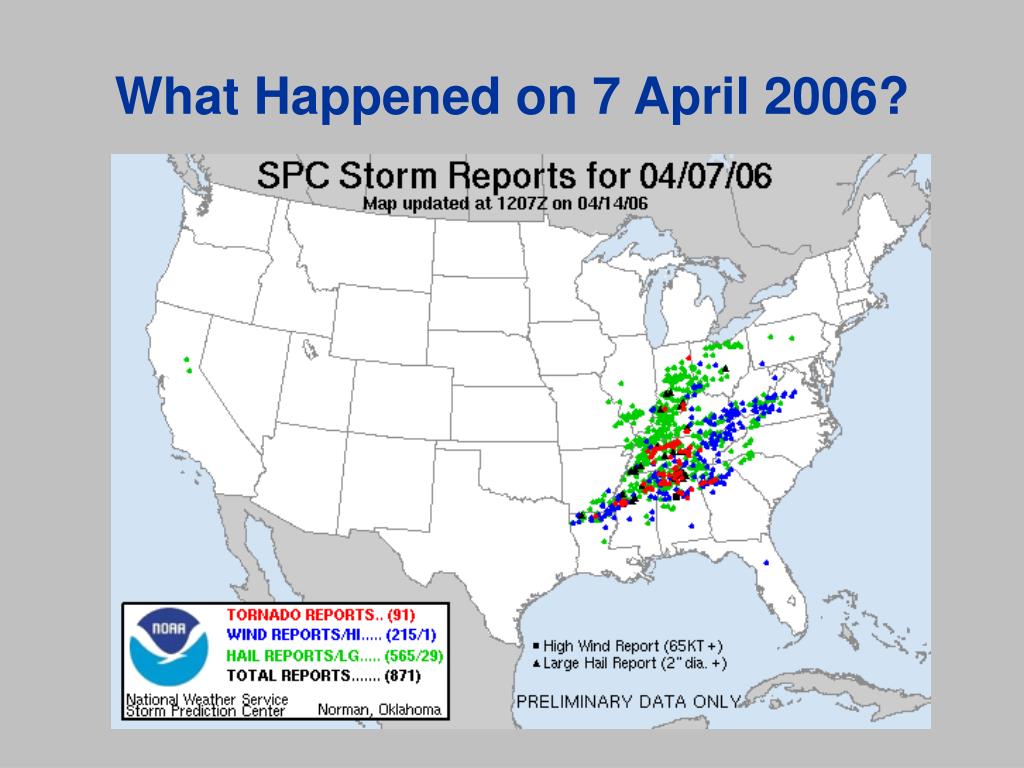 What Happened on 7 April 2006?

SPC Storm Reports for 04/07/06
Map updated at 1207Z on 04/14/06

NOAA

TORNADO REPORTS.. (91)
WIND REPORTS/HI..... (215/1)
HAIL REPORTS/LG..... (565/29)
TOTAL REPORTS....... (871)

National Weather Service
Storm Prediction Center
Norman, Oklahoma

■ High Wind Report (65KT +)
▲ Large Hail Report (2" dia. +)

PRELIMINARY DATA ONLY